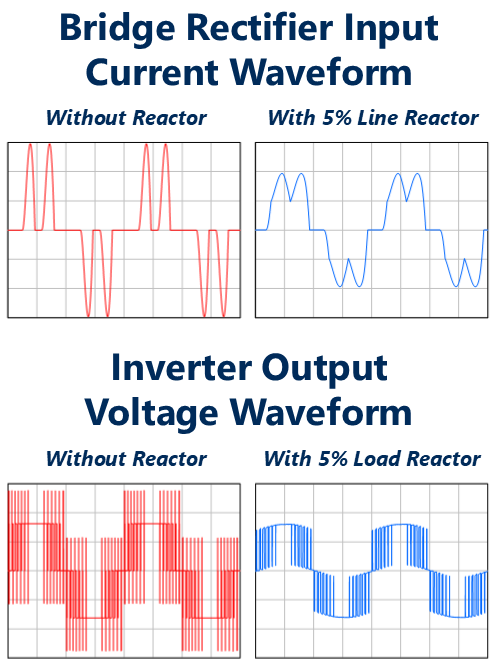 Bridge Rectifier Input Current Waveform

Without Reactor

With 5% Line Reactor

Inverter Output Voltage Waveform

Without Reactor

With 5% Load Reactor